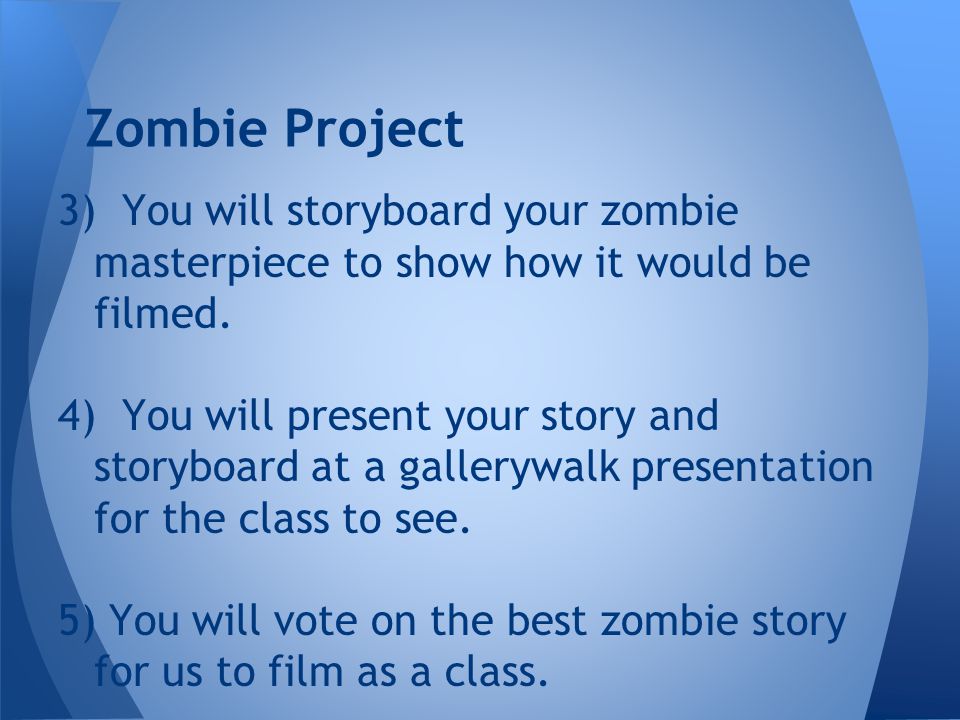 Zombie Project

3) You will storyboard your zombie masterpiece to show how it would be filmed.

4) You will present your story and storyboard at a gallerywalk presentation for the class to see.

5) You will vote on the best zombie story for us to film as a class.